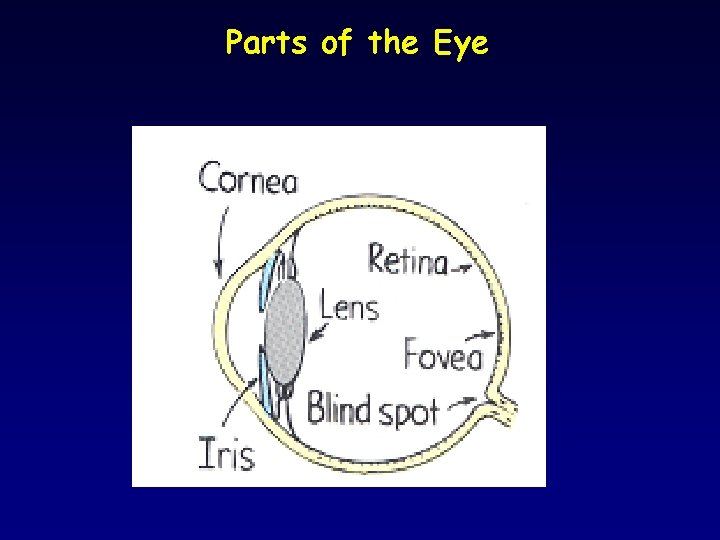 Parts of the Eye

Cornea

Retina

Lens

Fovea

Blind spot

Iris